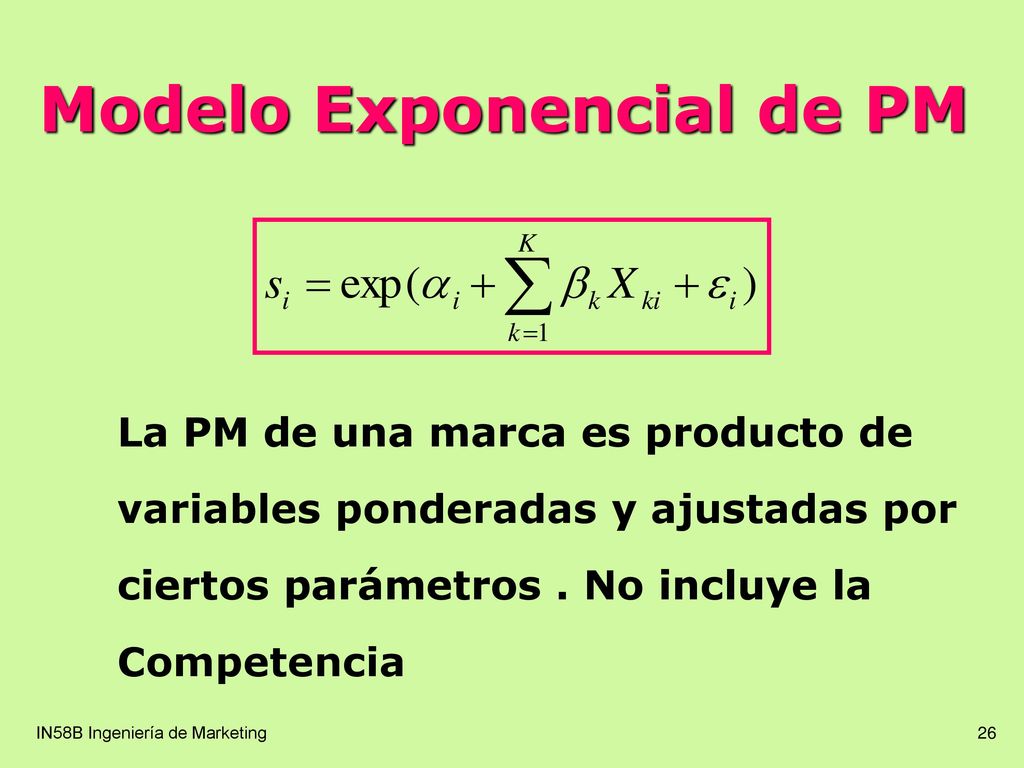 Modelo Exponencial de PM

$s_i = \exp(\alpha_i + \sum_{k=1}^{K} \beta_k X_{ki} + \varepsilon_i)$

La PM de una marca es producto de variables ponderadas y ajustadas por ciertos parámetros . No incluye la Competencia

IN58B Ingeniería de Marketing

26